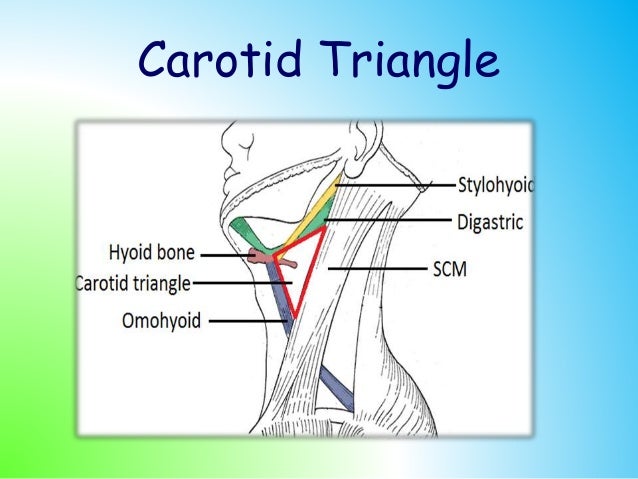 Carotid Triangle

Stylohyoid
Digastric
Hyoid bone
SCM
Carotid triangle
Omohyoid